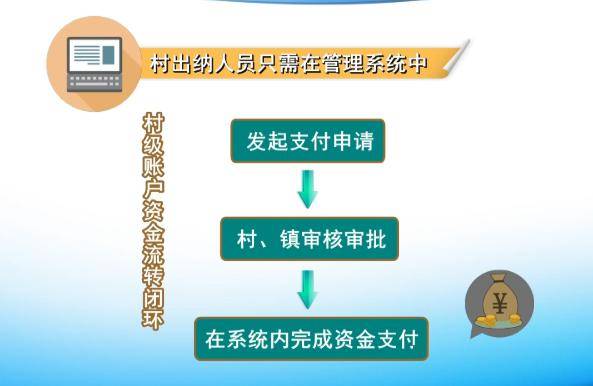 村出纳人员只需在管理系统中

村级账户资金流转闭环

发起支付申请

村、镇审核审批

在系统内完成资金支付

¥